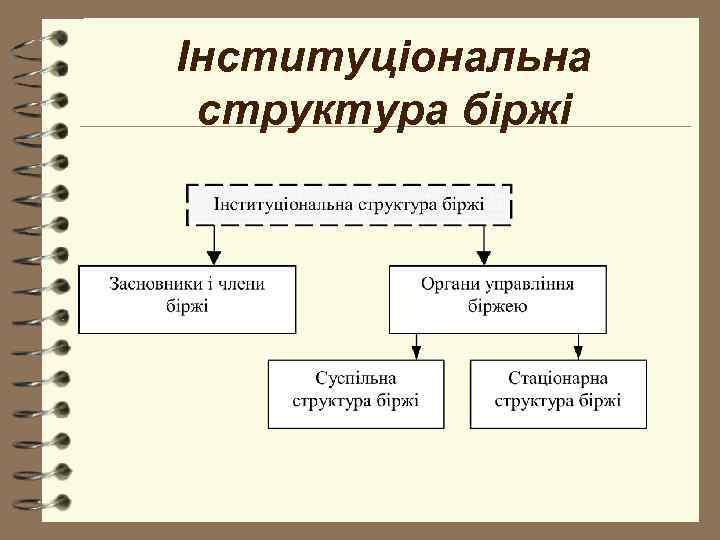 Інституціональна структура біржі

Інституціональна структура біржі

Засновники і члени біржі

Органи управління біржею

Суспільна структура біржі

Стаціонарна структура біржі